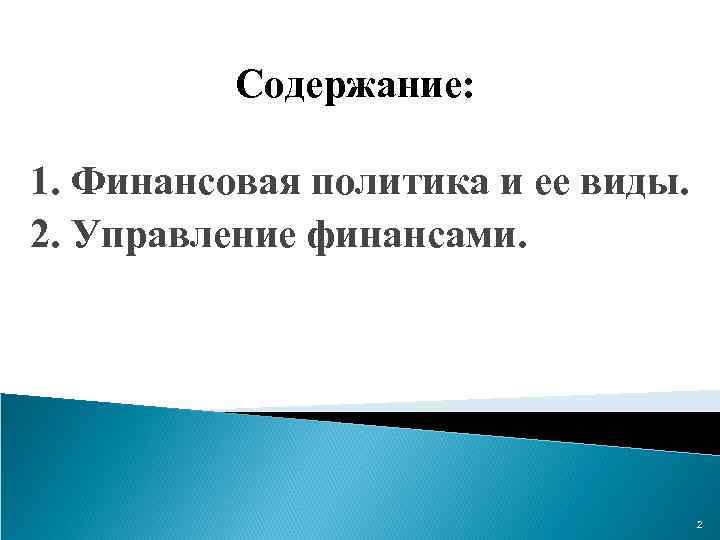 Содержание:

1. Финансовая политика и ее виды.
2. Управление финансами.

2